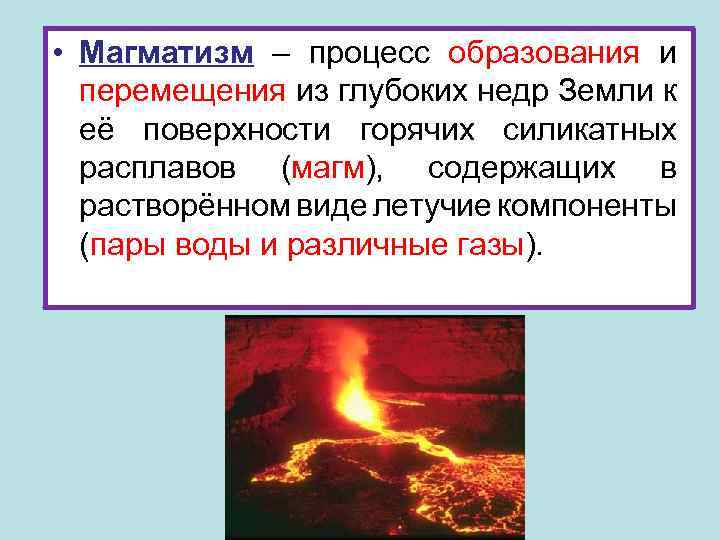 • Магматизм – процесс образования и перемещения из глубоких недр Земли к её поверхности горячих силикатных расплавов (магм), содержащих в растворённом виде летучие компоненты (пары воды и различные газы).